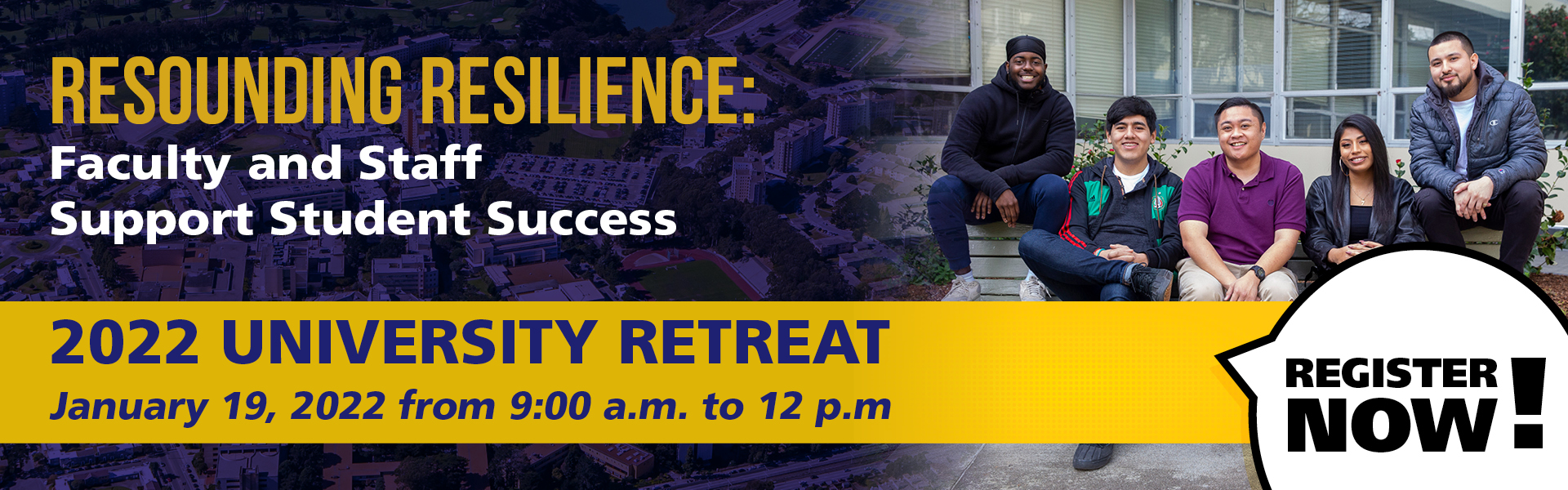 RESOUNDING RESILIENCE:
Faculty and Staff
Support Student Success

2022 UNIVERSITY RETREAT
January 19, 2022 from 9:00 a.m. to 12 p.m

REGISTER NOW!